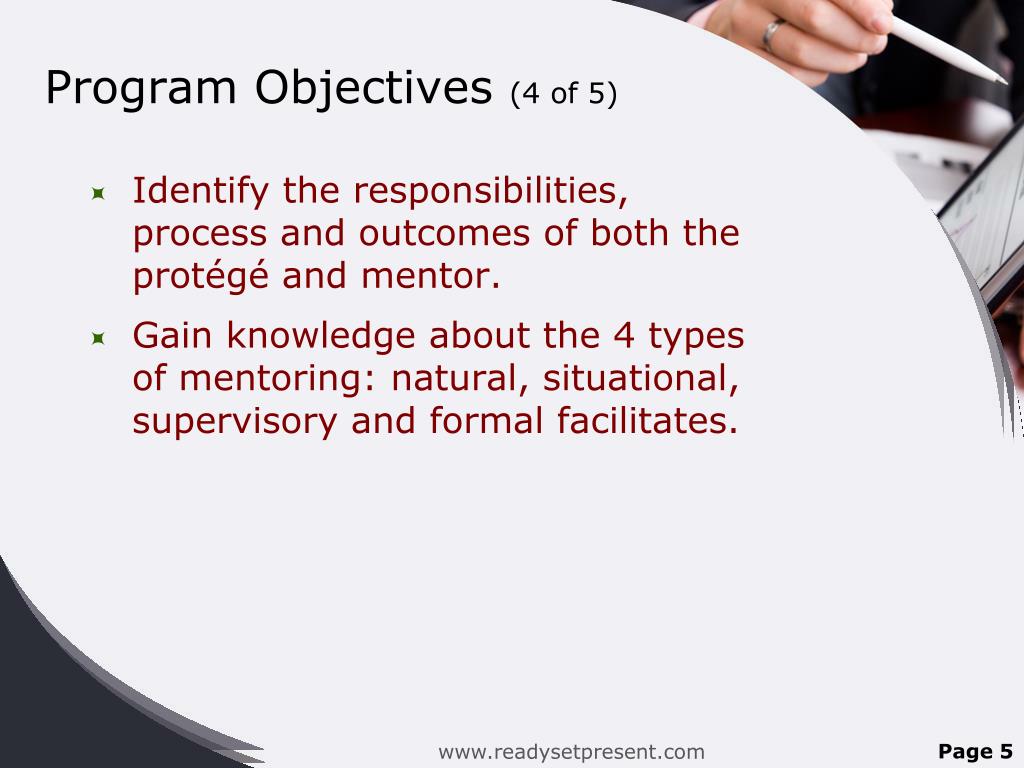 Program Objectives (4 of 5)

Identify the responsibilities, process and outcomes of both the protégé and mentor.

Gain knowledge about the 4 types of mentoring: natural, situational, supervisory and formal facilitates.

www.readysetpresent.com

Page 5